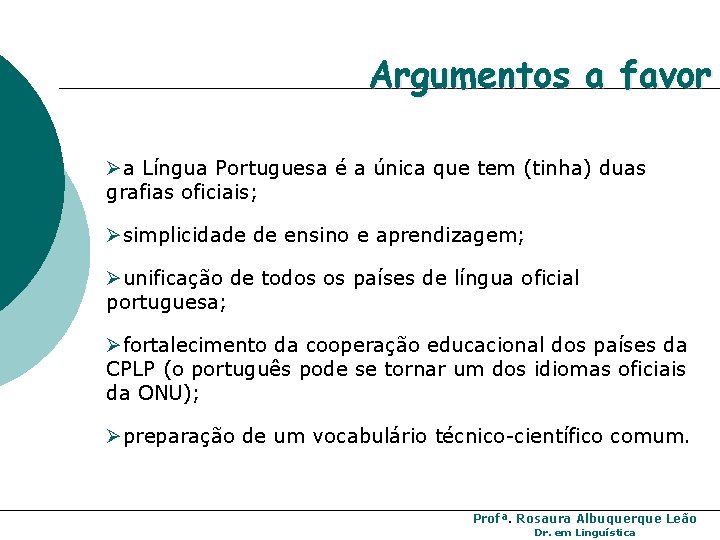 Argumentos a favor

➢a Língua Portuguesa é a única que tem (tinha) duas grafias oficiais;

➢simplicidade de ensino e aprendizagem;

➢unificação de todos os países de língua oficial portuguesa;

➢fortalecimento da cooperação educacional dos países da CPLP (o português pode se tornar um dos idiomas oficiais da ONU);

➢preparação de um vocabulário técnico-científico comum.

Profª. Rosaura Albuquerque Leão
Dr. em Linguística